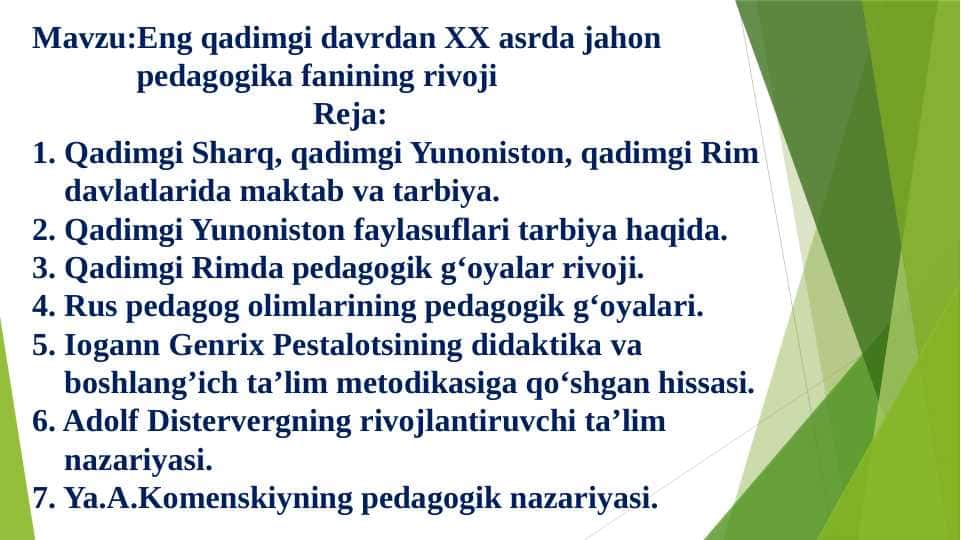 Mavzu:Eng qadimgi davrdan XX asrda jahon pedagogika fanining rivoji

Reja:

1. Qadimgi Sharq, qadimgi Yunoniston, qadimgi Rim davlatlarida maktab va tarbiya.
2. Qadimgi Yunoniston faylasuflari tarbiya haqida.
3. Qadimgi Rimda pedagogik g‘oyalar rivoji.
4. Rus pedagog olimlarining pedagogik g‘oyalari.
5. Iogann Genrix Pestalotsining didaktika va boshlang’ich ta’lim metodikasiga qo‘shgan hissasi.
6. Adolf Distervergning rivojlantiruvchi ta’lim nazariyasi.
7. Ya.A.Komenskiyning pedagogik nazariyasi.